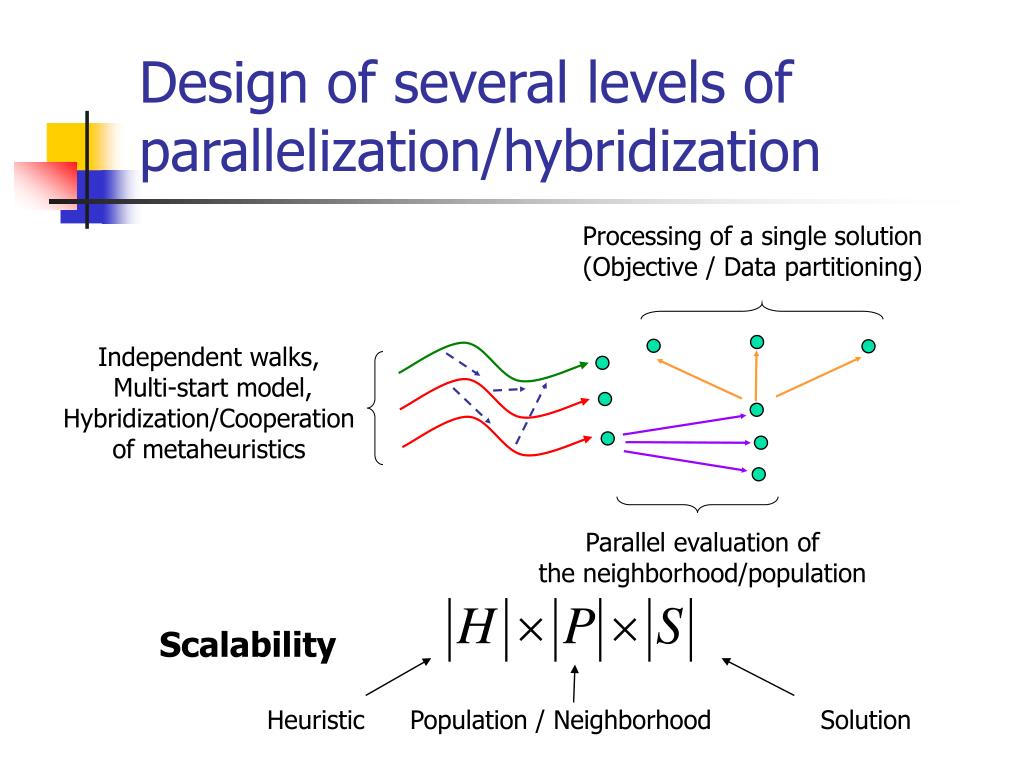 Design of several levels of parallelization/hybridization

Processing of a single solution
(Objective / Data partitioning)

Independent walks,
Multi-start model,
Hybridization/Cooperation
of metaheuristics

Parallel evaluation of
the neighborhood/population

Scalability

$|H| \times |P| \times |S|$

Heuristic

Population / Neighborhood

Solution